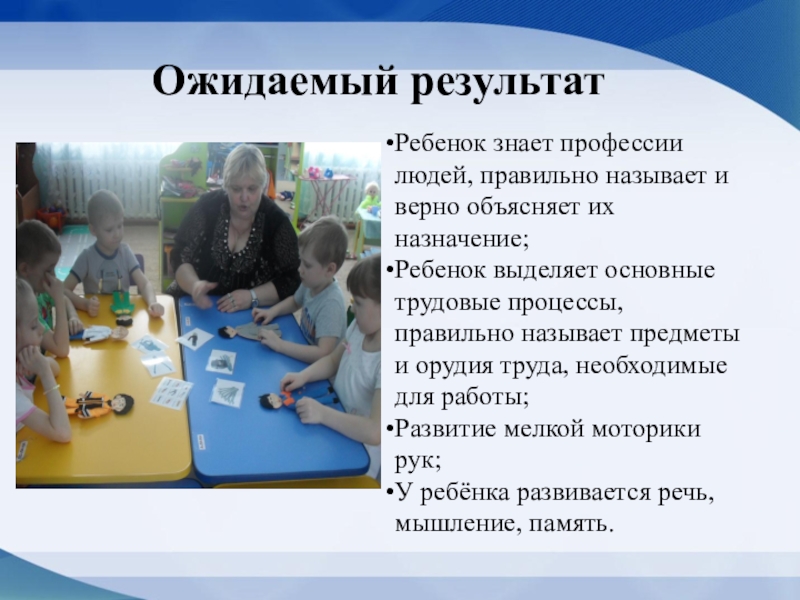 Ожидаемый результат

•Ребенок знает профессии людей, правильно называет и верно объясняет их назначение;
•Ребенок выделяет основные трудовые процессы, правильно называет предметы и орудия труда, необходимые для работы;
•Развитие мелкой моторики рук;
•У ребёнка развивается речь, мышление, память.